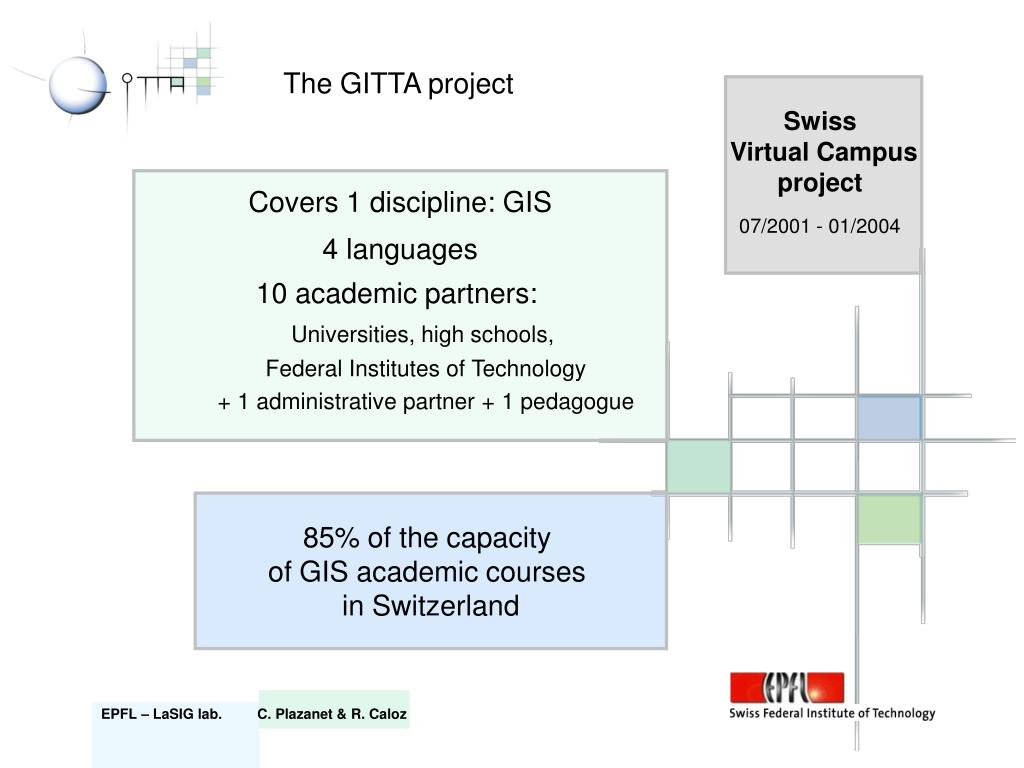 The GITTA project

Swiss Virtual Campus project

07/2001 - 01/2004

Covers 1 discipline: GIS

4 languages

10 academic partners:

Universities, high schools,

Federal Institutes of Technology

+ 1 administrative partner + 1 pedagogue

85% of the capacity of GIS academic courses in Switzerland

EPFL – LaSIG lab.

C. Plazanet & R. Caloz

EPFL

Swiss Federal Institute of Technology